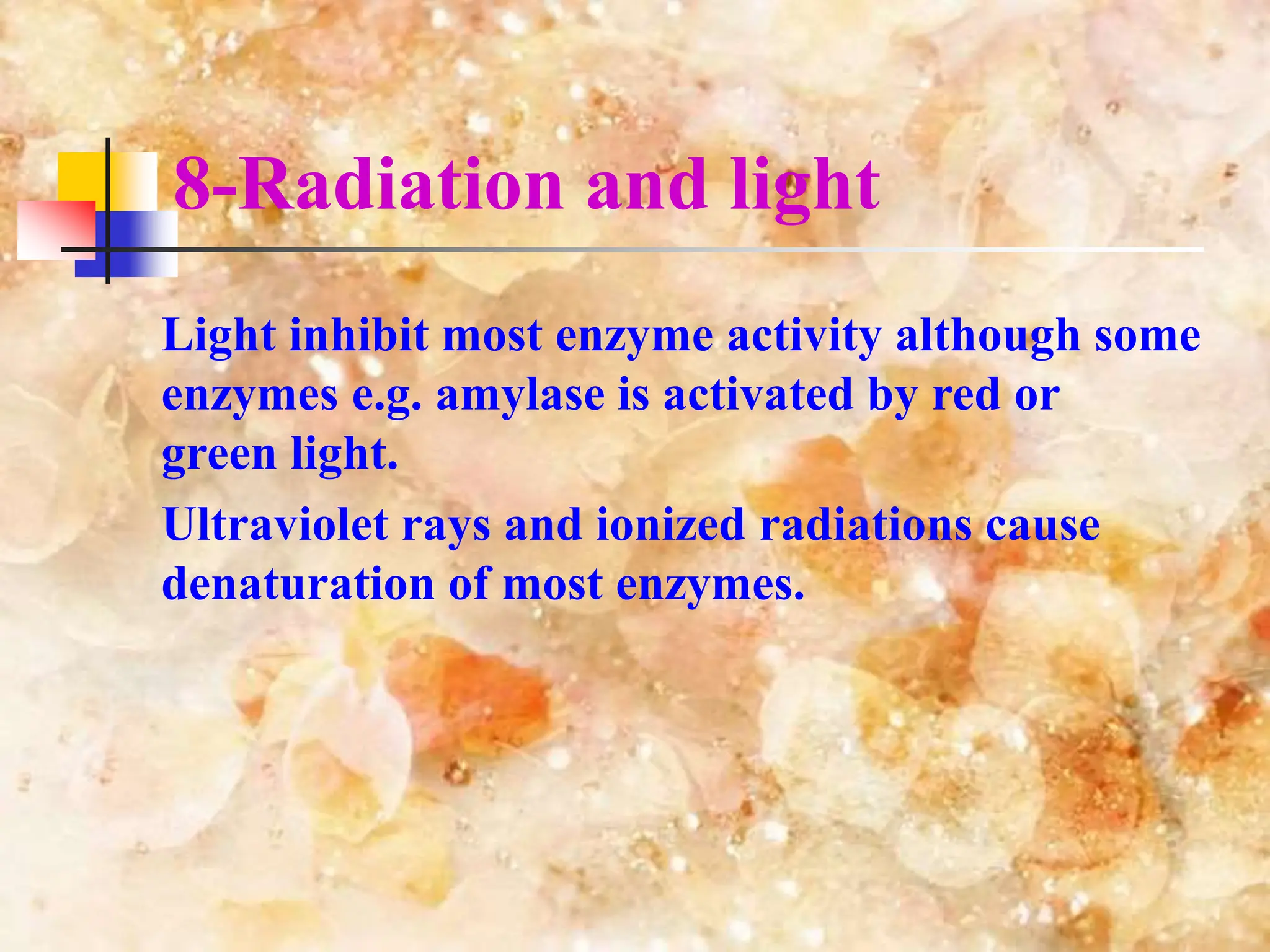 8-Radiation and light

Light inhibit most enzyme activity although some enzymes e.g. amylase is activated by red or green light.

Ultraviolet rays and ionized radiations cause denaturation of most enzymes.